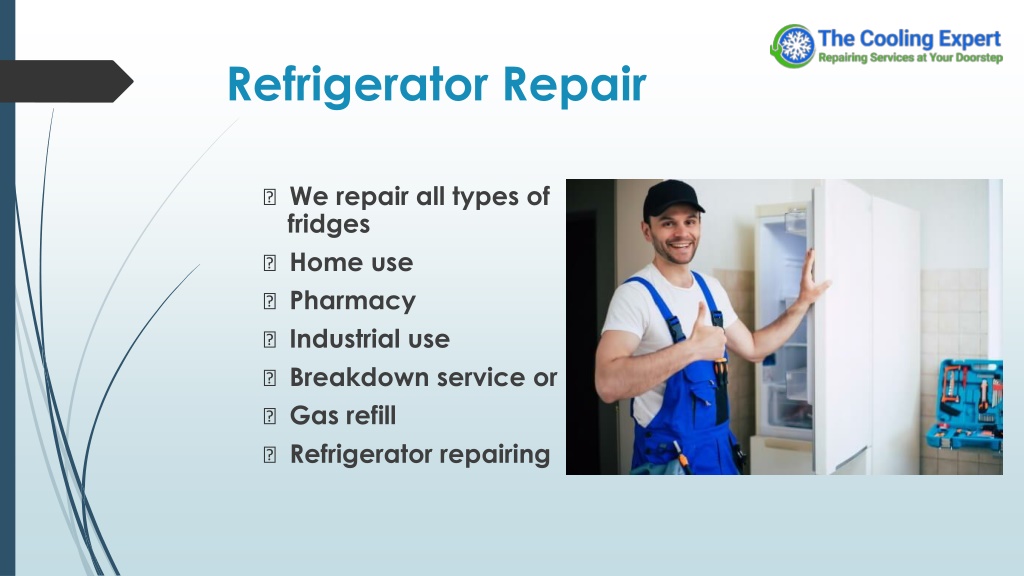 The Cooling Expert
Repairing Services at Your Doorstep

Refrigerator Repair

 We repair all types of fridges
 Home use
 Pharmacy
 Industrial use
 Breakdown service or
 Gas refill
 Refrigerator repairing